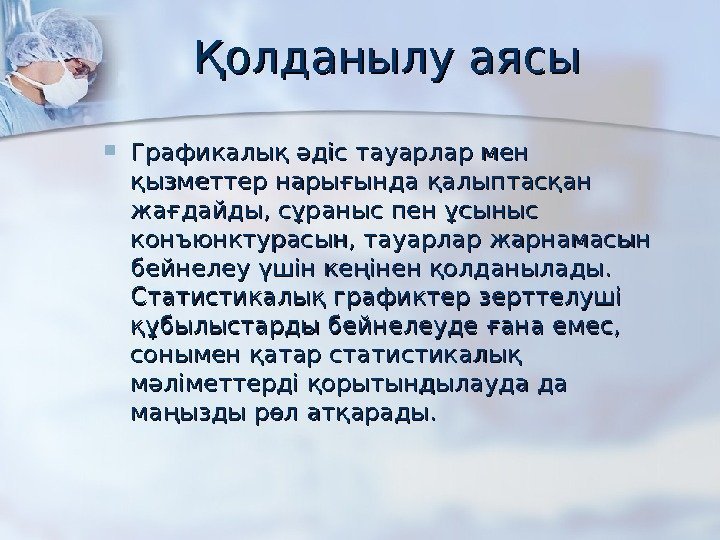 Қолданылу аясы

Графикалық әдіс тауарлар мен қызметтер нарығында қалыптасқан жағдайды, сұраныс пен ұсыныс конъюнктурасын, тауарлар жарнамасын бейнелеу үшін кеңінен қолданылады. Статистикалық графиктер зерттелуші құбылыстарды бейнелеуде ғана емес, сонымен қатар статистикалық мәліметтерді қорытындылауда да маңызды рөл атқарады.